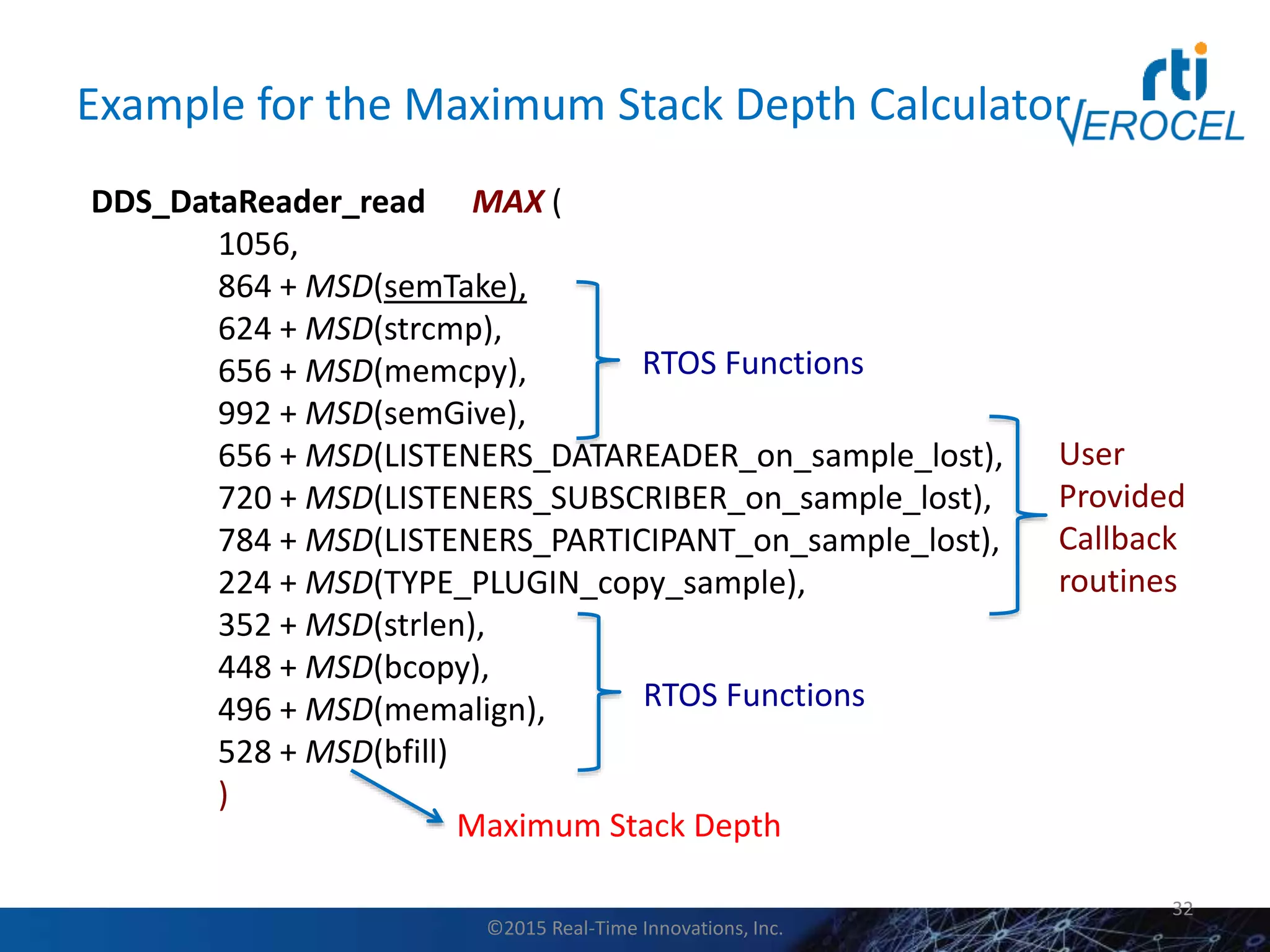 Example for the Maximum Stack Depth Calculator

rti
VEROCEL

DDS_DataReader_read MAX (
1056,
864 + MSD(semTake),
624 + MSD(strcmp),
656 + MSD(memcpy),
992 + MSD(semGive),
656 + MSD(LISTENERS_DATAREADER_on_sample_lost),
720 + MSD(LISTENERS_SUBSCRIBER_on_sample_lost),
784 + MSD(LISTENERS_PARTICIPANT_on_sample_lost),
224 + MSD(TYPE_PLUGIN_copy_sample),
352 + MSD(strlen),
448 + MSD(bcopy),
496 + MSD(memalign),
528 + MSD(bfill)
)

RTOS Functions

User Provided Callback routines

RTOS Functions

Maximum Stack Depth

32

©2015 Real-Time Innovations, Inc.